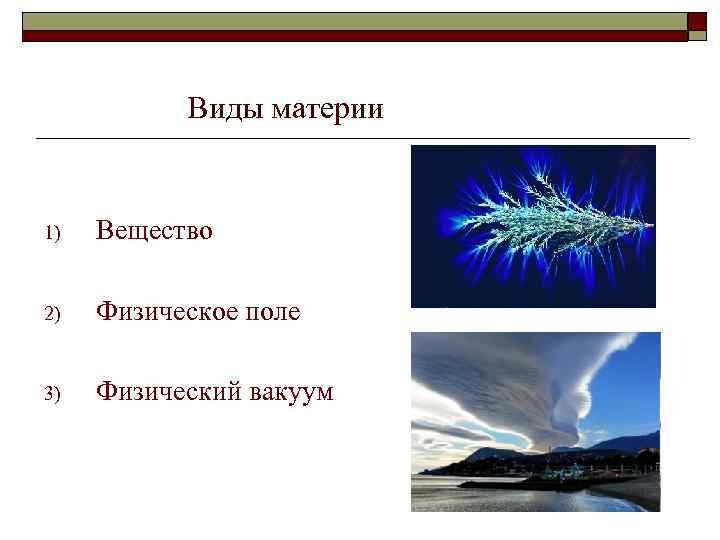 Виды материи

1) Вещество

2) Физическое поле

3) Физический вакуум